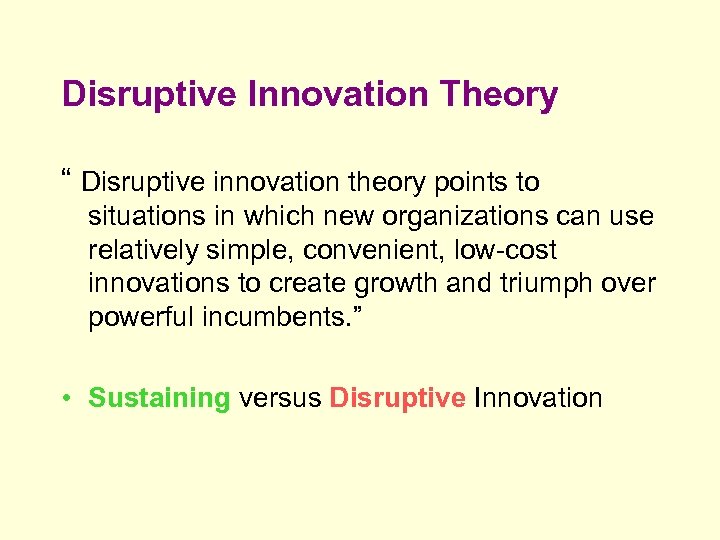 Disruptive Innovation Theory

“ Disruptive innovation theory points to situations in which new organizations can use relatively simple, convenient, low-cost innovations to create growth and triumph over powerful incumbents.”

• Sustaining versus Disruptive Innovation